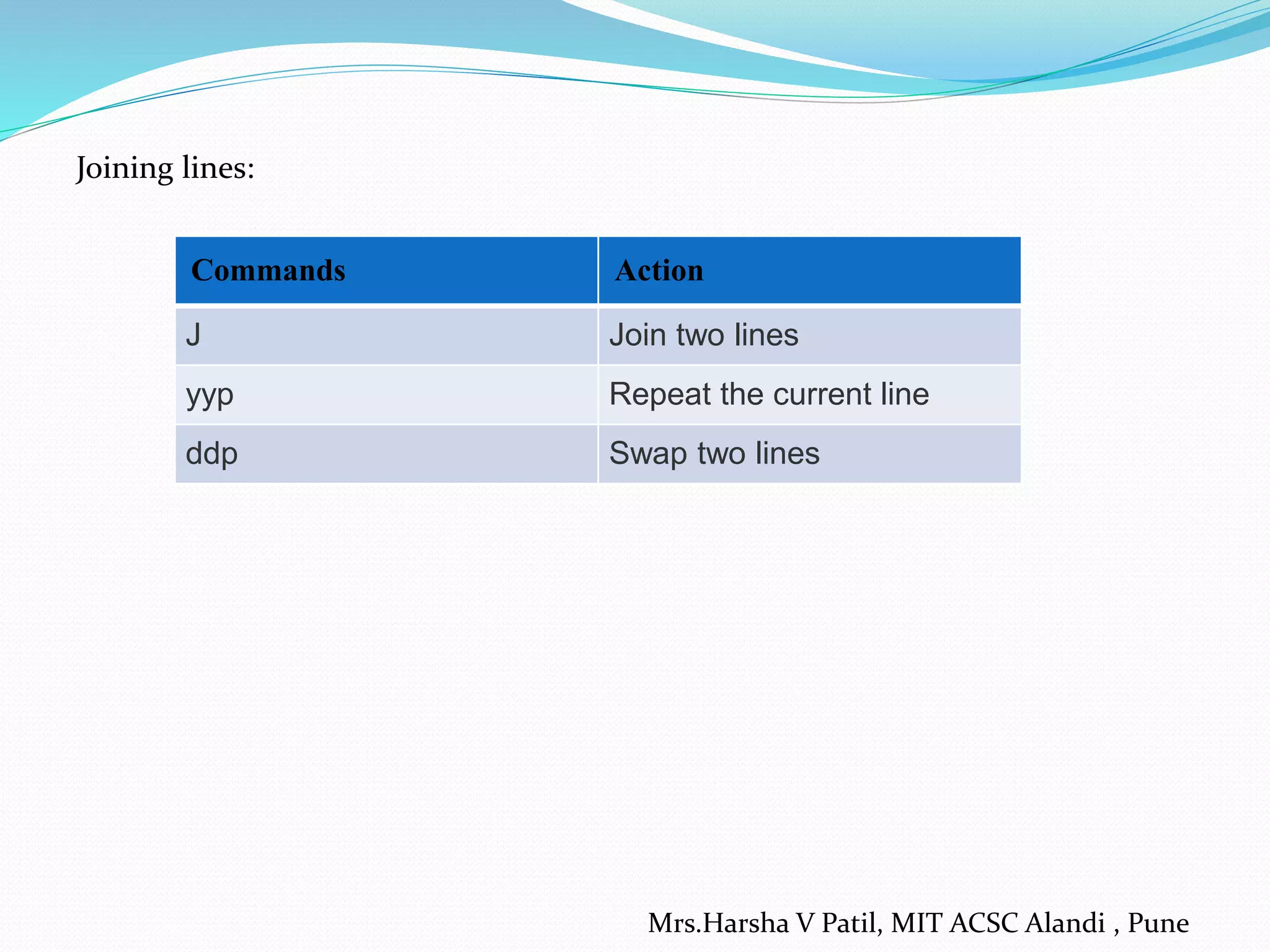 Joining lines:

| Commands | Action |
|---|---|
| J | Join two lines |
| yyp | Repeat the current line |
| ddp | Swap two lines |

Mrs.Harsha V Patil, MIT ACSC Alandi , Pune